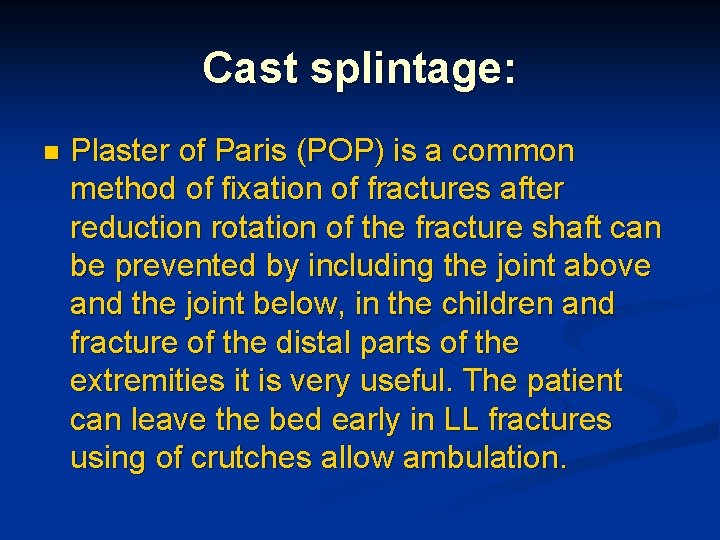 Cast splintage:

Plaster of Paris (POP) is a common method of fixation of fractures after reduction rotation of the fracture shaft can be prevented by including the joint above and the joint below, in the children and fracture of the distal parts of the extremities it is very useful. The patient can leave the bed early in LL fractures using of crutches allow ambulation.